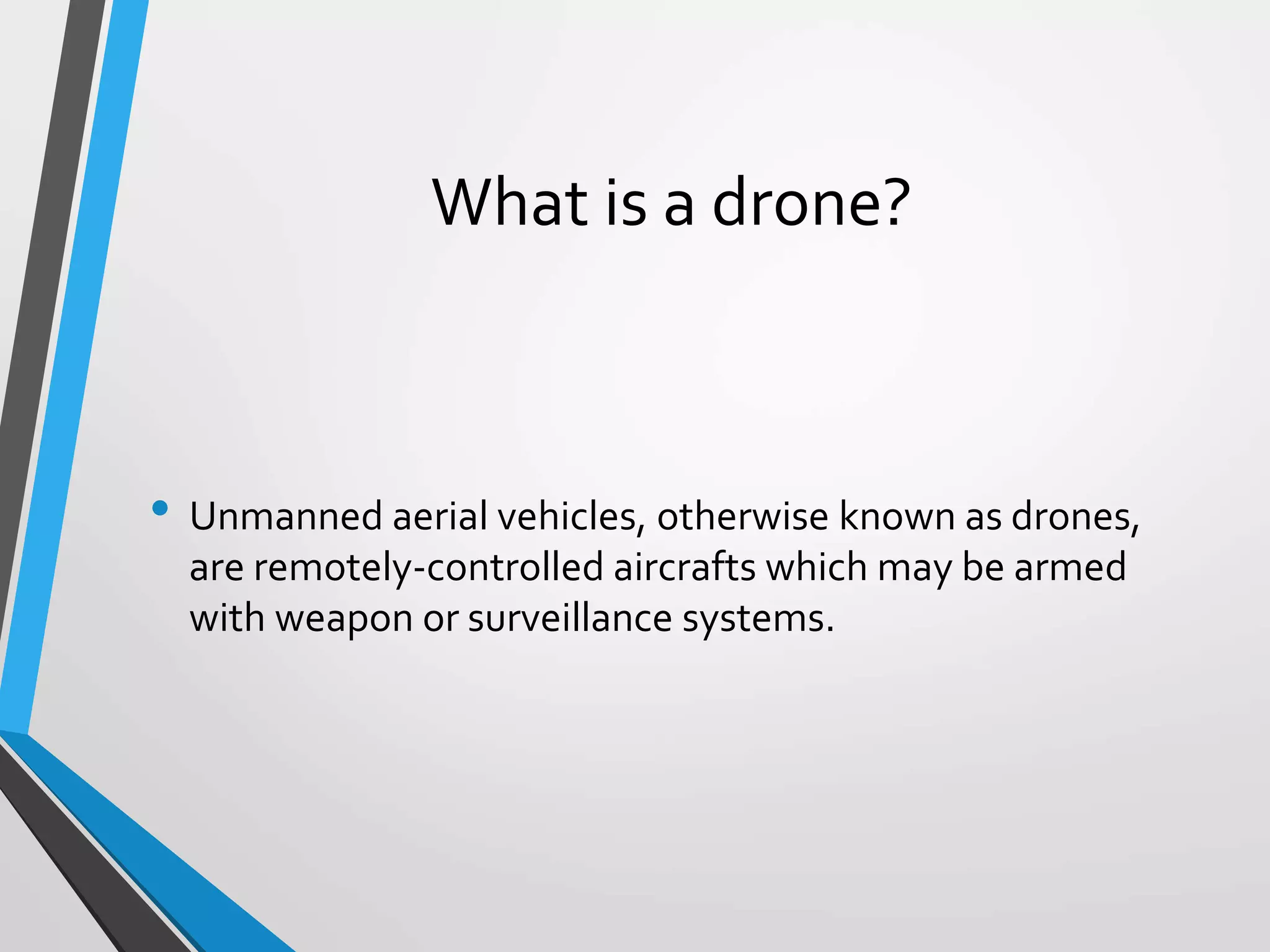 What is a drone?

• Unmanned aerial vehicles, otherwise known as drones, are remotely-controlled aircrafts which may be armed with weapon or surveillance systems.